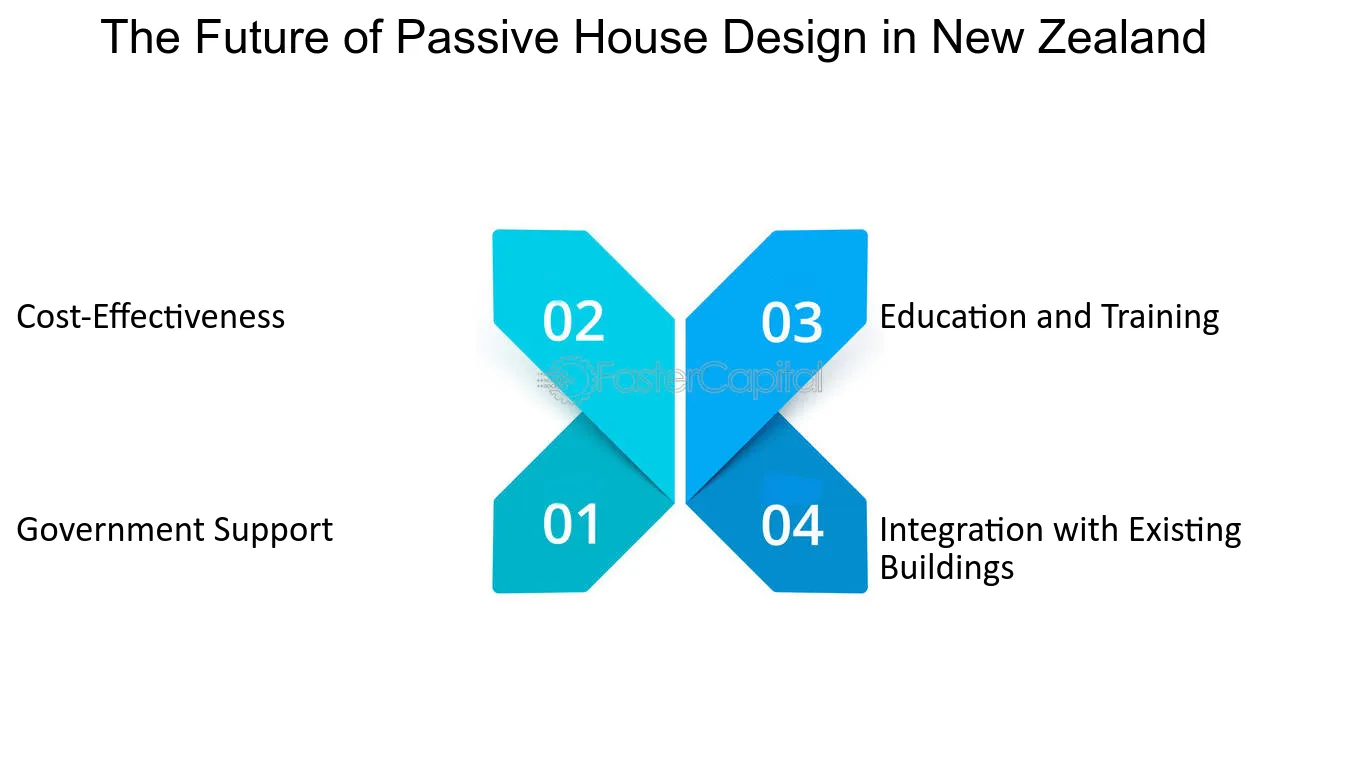 The Future of Passive House Design in New Zealand

Cost-Effectiveness

02

03

Education and Training

FasterCapital

Government Support

01

04

Integration with Existing Buildings